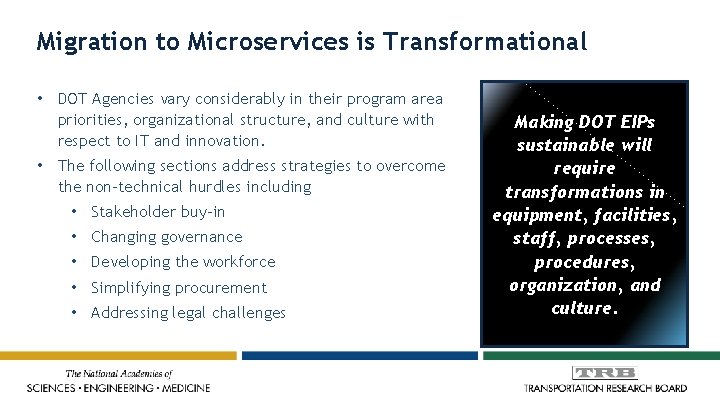 Migration to Microservices is Transformational

• DOT Agencies vary considerably in their program area priorities, organizational structure, and culture with respect to IT and innovation.
• The following sections address strategies to overcome the non-technical hurdles including
  • Stakeholder buy-in
  • Changing governance
  • Developing the workforce
  • Simplifying procurement
  • Addressing legal challenges

Making DOT EIPs sustainable will require transformations in equipment, facilities, staff, processes, procedures, organization, and culture.

The National Academies of
SCIENCES • ENGINEERING • MEDICINE

TRB
TRANSPORTATION RESEARCH BOARD